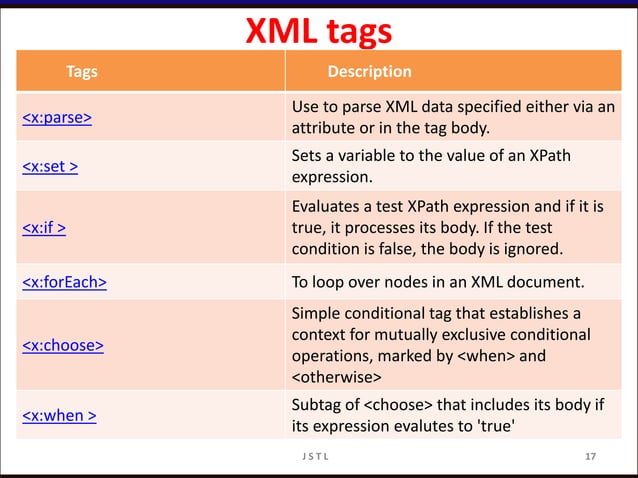 XML tags

| Tags | Description |
|---|---|
| <x:parse> | Use to parse XML data specified either via an attribute or in the tag body. |
| <x:set > | Sets a variable to the value of an XPath expression. |
| <x:if > | Evaluates a test XPath expression and if it is true, it processes its body. If the test condition is false, the body is ignored. |
| <x:forEach> | To loop over nodes in an XML document. |
| <x:choose> | Simple conditional tag that establishes a context for mutually exclusive conditional operations, marked by <when> and <otherwise> |
| <x:when > | Subtag of <choose> that includes its body if its expression evalutes to 'true' |

JSTL

17